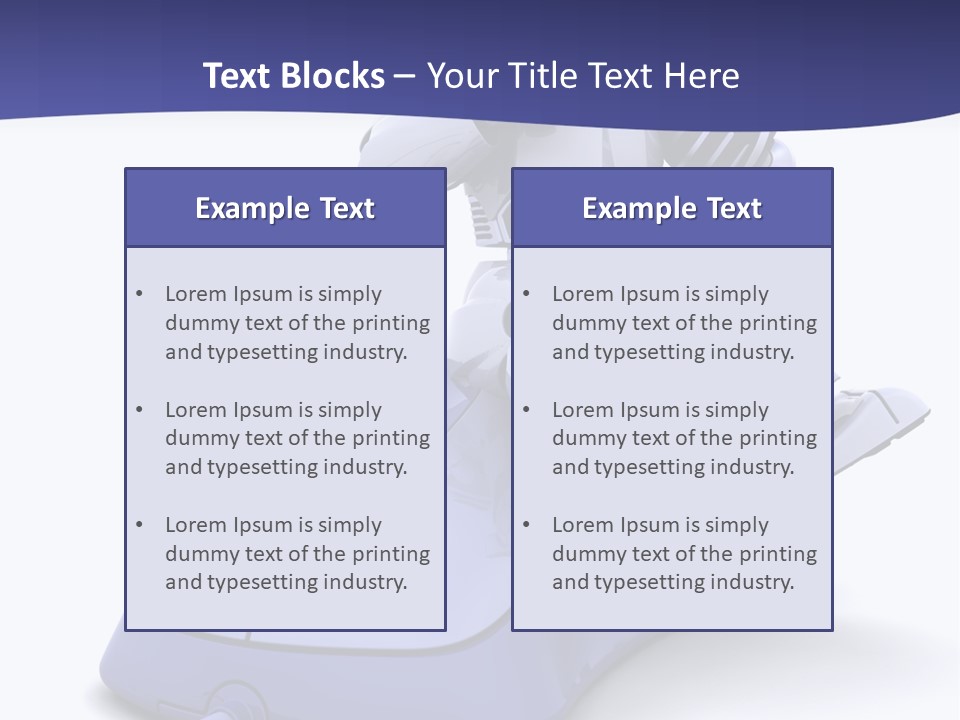 Text Blocks – Your Title Text Here

Example Text

• Lorem Ipsum is simply dummy text of the printing and typesetting industry.

• Lorem Ipsum is simply dummy text of the printing and typesetting industry.

• Lorem Ipsum is simply dummy text of the printing and typesetting industry.

Example Text

• Lorem Ipsum is simply dummy text of the printing and typesetting industry.

• Lorem Ipsum is simply dummy text of the printing and typesetting industry.

• Lorem Ipsum is simply dummy text of the printing and typesetting industry.